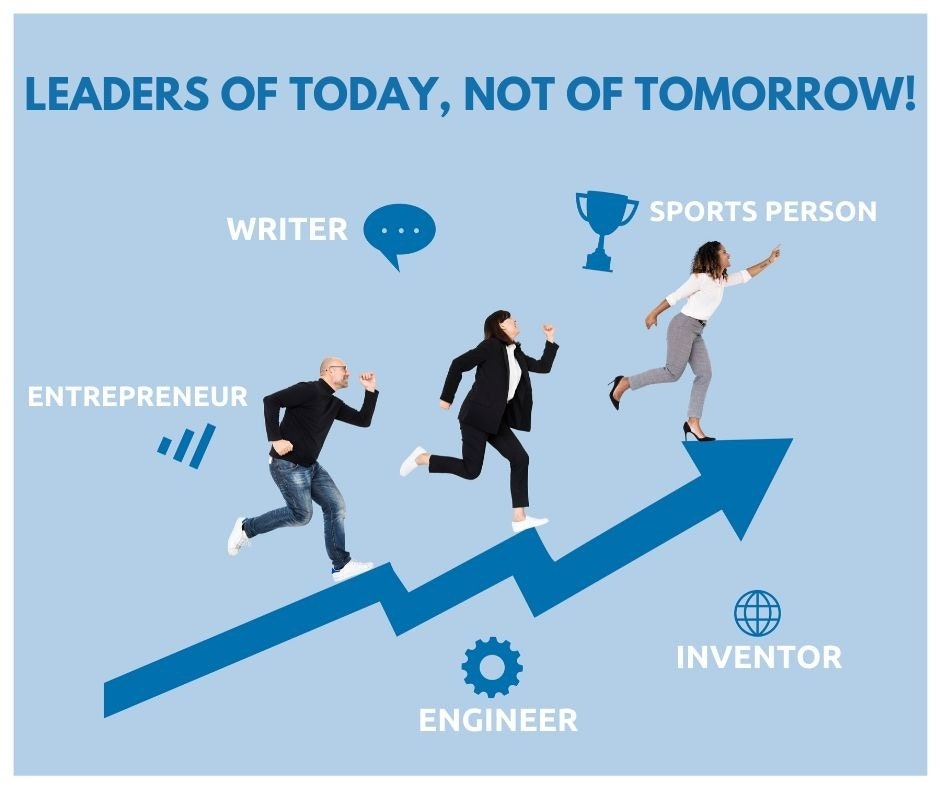 LEADERS OF TODAY, NOT OF TOMORROW!

WRITER

SPORTS PERSON

ENTREPRENEUR

INVENTOR

ENGINEER